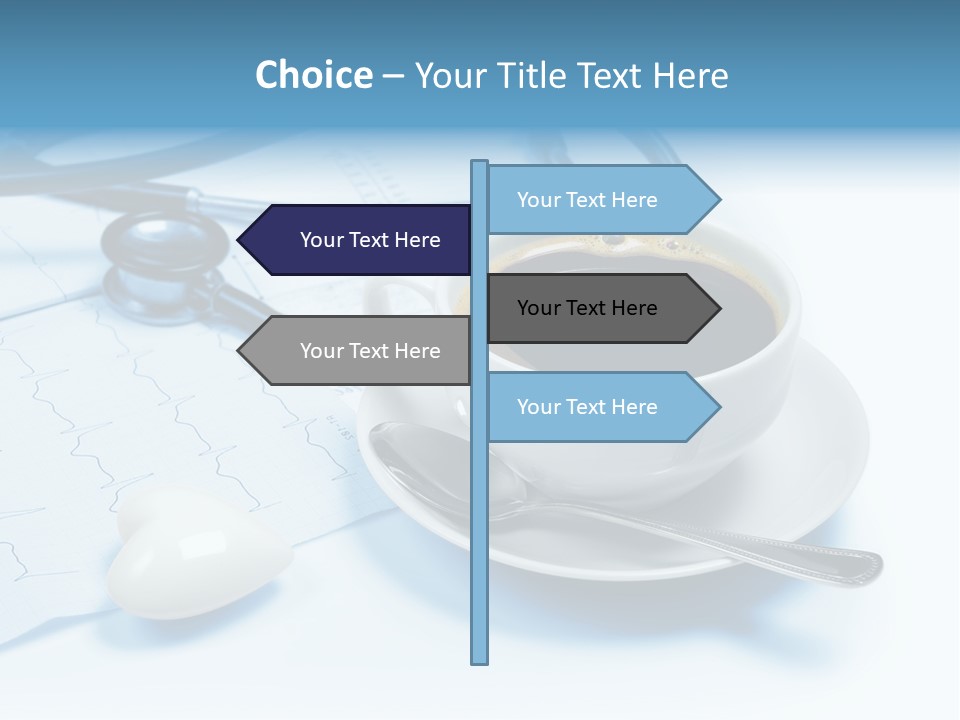 Choice – Your Title Text Here

Your Text Here

Your Text Here

Your Text Here

Your Text Here

Your Text Here